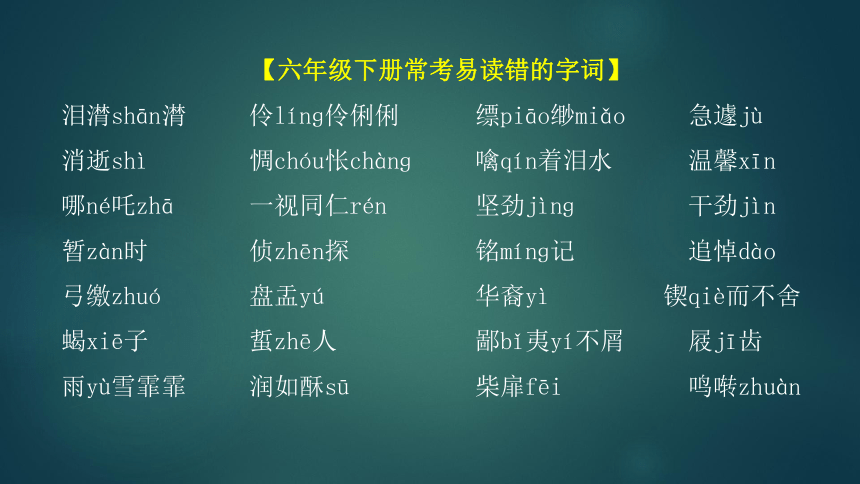 【六年级下册常考易读错的字词】

泪潸shān潸

消逝shì

哪né吒zhā

暂zàn时

弓缴zhuó

蝎xiē子

雨yù雪霏霏

伶líng伶俐俐

惆chóu怅chàng

一视同仁rén

侦zhēn探

盘盂yú

蜇zhē人

润如酥sū

缥piāo缈miǎo

噙qín着泪水

坚劲jìng

铭míng记

华裔yì

鄙bǐ夷yí不屑

柴扉fēi

急遽jù

温馨xīn

干劲jìn

追悼dào

锲qiè而不舍

屐jī齿

鸣啭zhuàn